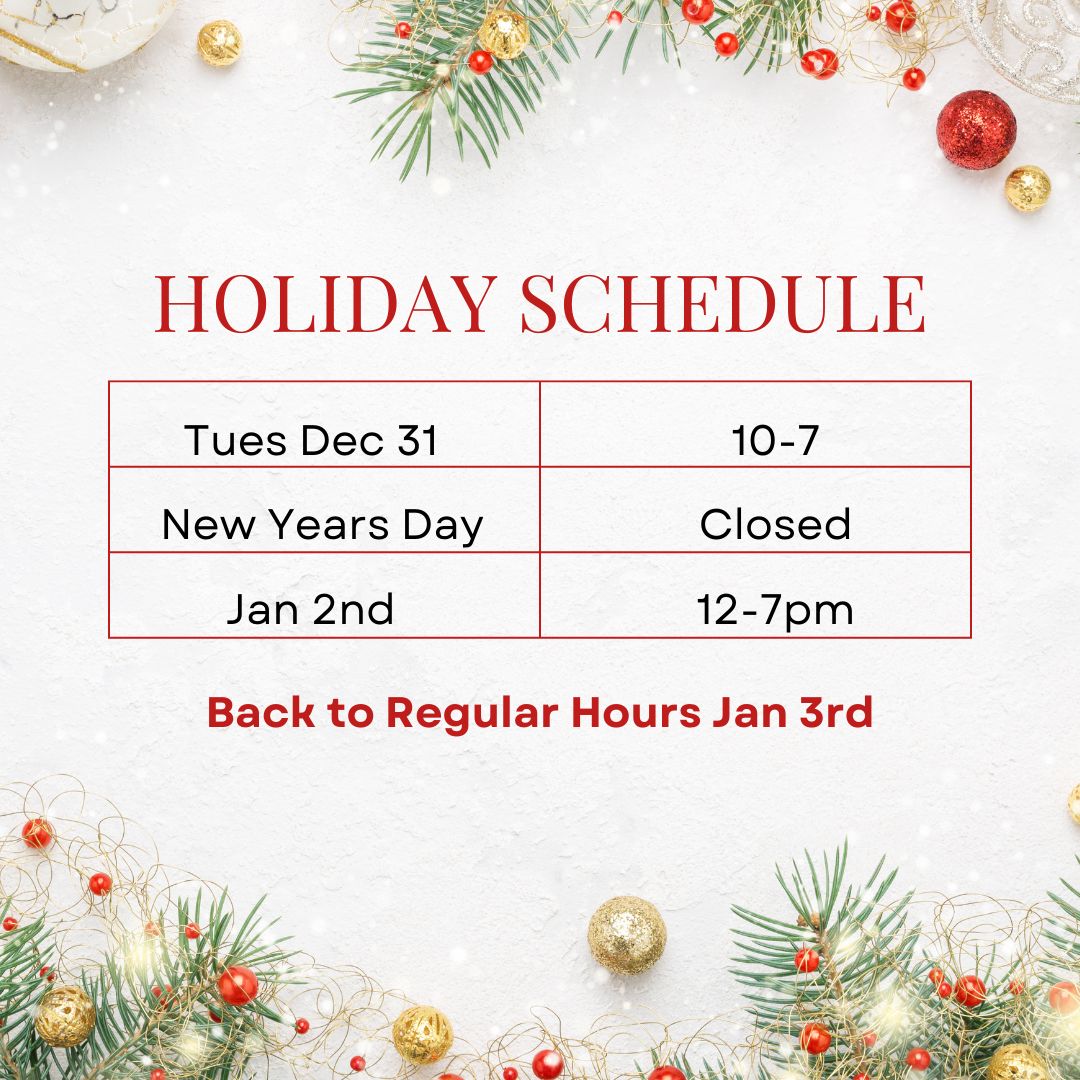 HOLIDAY SCHEDULE

| Tues Dec 31 | 10-7 |
|---|---|
| New Years Day | Closed |
| Jan 2nd | 12-7pm |

Back to Regular Hours Jan 3rd